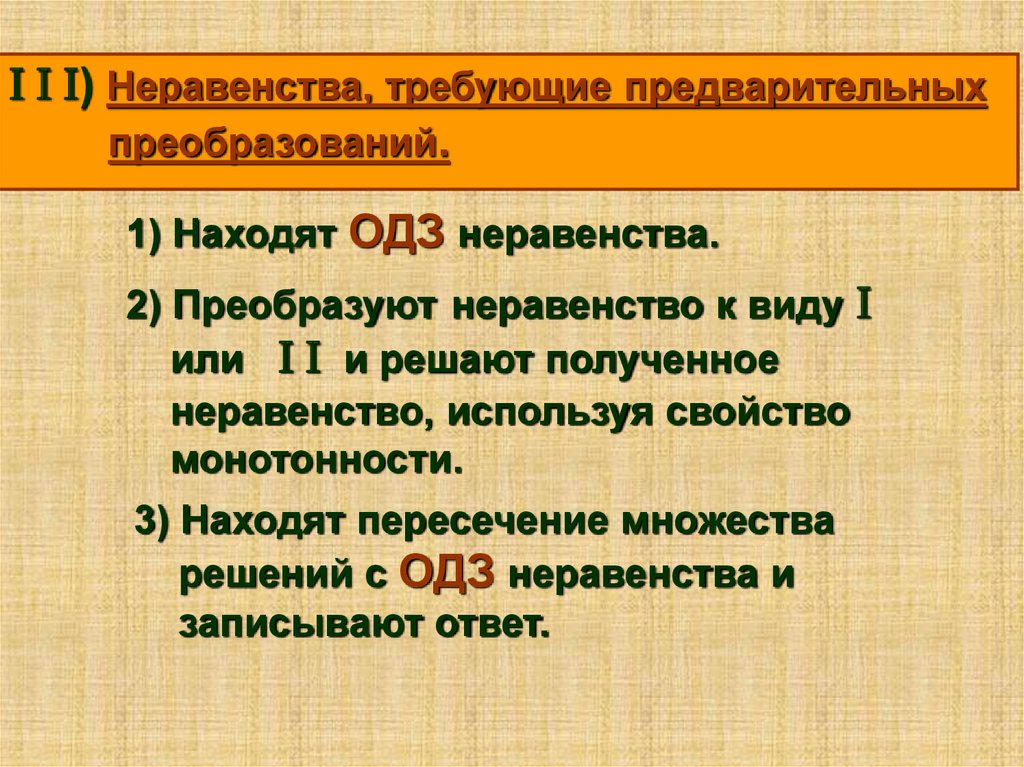 I I I) Неравенства, требующие предварительных преобразований.

1) Находят ОДЗ неравенства.

2) Преобразуют неравенство к виду I или I I и решают полученное неравенство, используя свойство монотонности.

3) Находят пересечение множества решений с ОДЗ неравенства и записывают ответ.